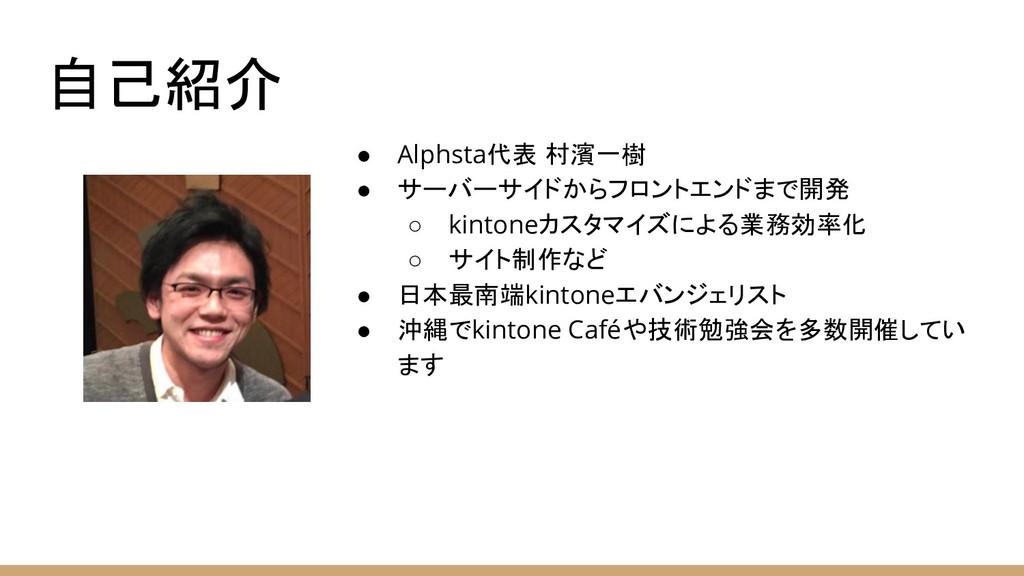 自己紹介

● Alphsta代表 村濱一樹
● サーバーサイドからフロントエンドまで開発
 ○ kintoneカスタマイズによる業務効率化
 ○ サイト制作など
● 日本最南端kintoneエバンジェリスト
● 沖縄でkintone Caféや技術勉強会を多数開催しています